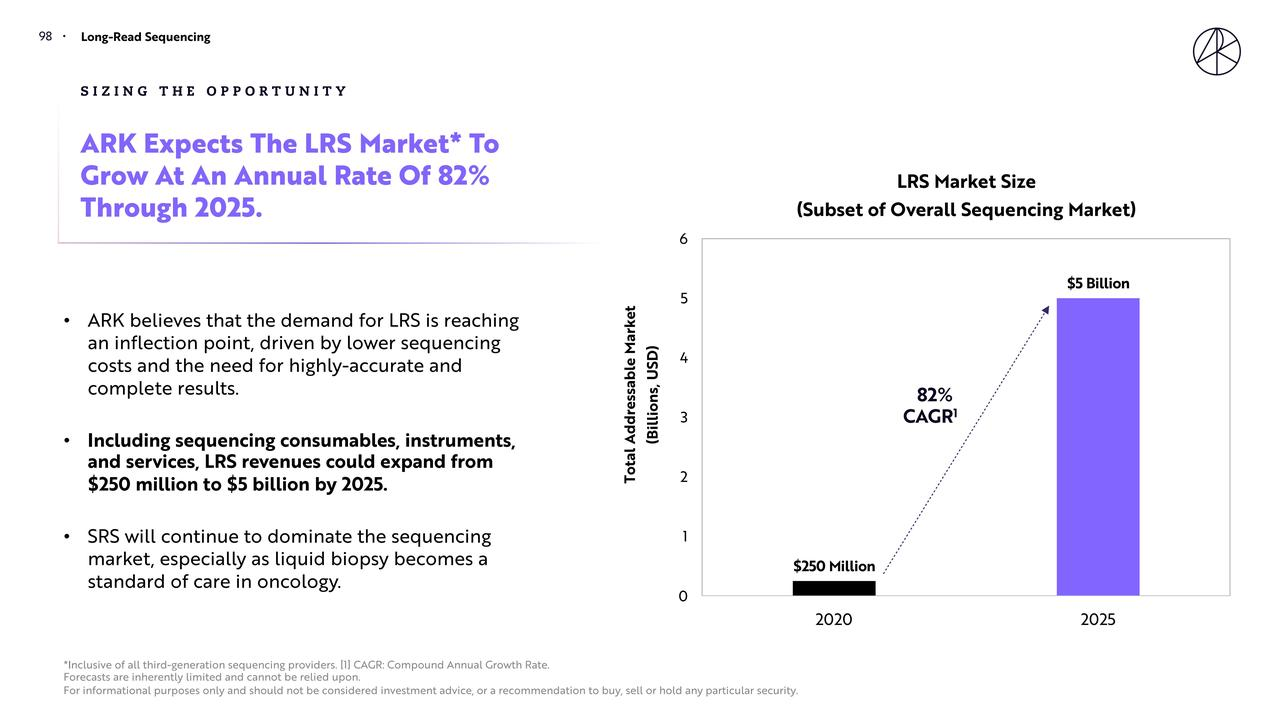 98 · Long-Read Sequencing

SIZING THE OPPORTUNITY

ARK Expects The LRS Market* To Grow At An Annual Rate Of 82% Through 2025.

• ARK believes that the demand for LRS is reaching an inflection point, driven by lower sequencing costs and the need for highly-accurate and complete results.

• Including sequencing consumables, instruments, and services, LRS revenues could expand from $250 million to $5 billion by 2025.

• SRS will continue to dominate the sequencing market, especially as liquid biopsy becomes a standard of care in oncology.

LRS Market Size
(Subset of Overall Sequencing Market)

Total Addressable Market (Billions, USD)

6
5
4
3
2
1
0

$5 Billion

82% CAGR$^1$

$250 Million

2020
2025

*Inclusive of all third-generation sequencing providers. [1] CAGR: Compound Annual Growth Rate.
Forecasts are inherently limited and cannot be relied upon.
For informational purposes only and should not be considered investment advice, or a recommendation to buy, sell or hold any particular security.